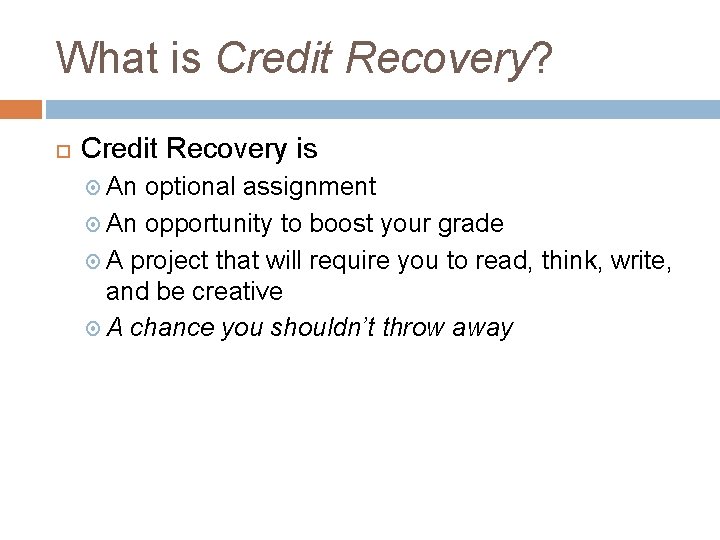 What is Credit Recovery?

Credit Recovery is

An optional assignment

An opportunity to boost your grade

A project that will require you to read, think, write, and be creative

A chance you shouldn't throw away